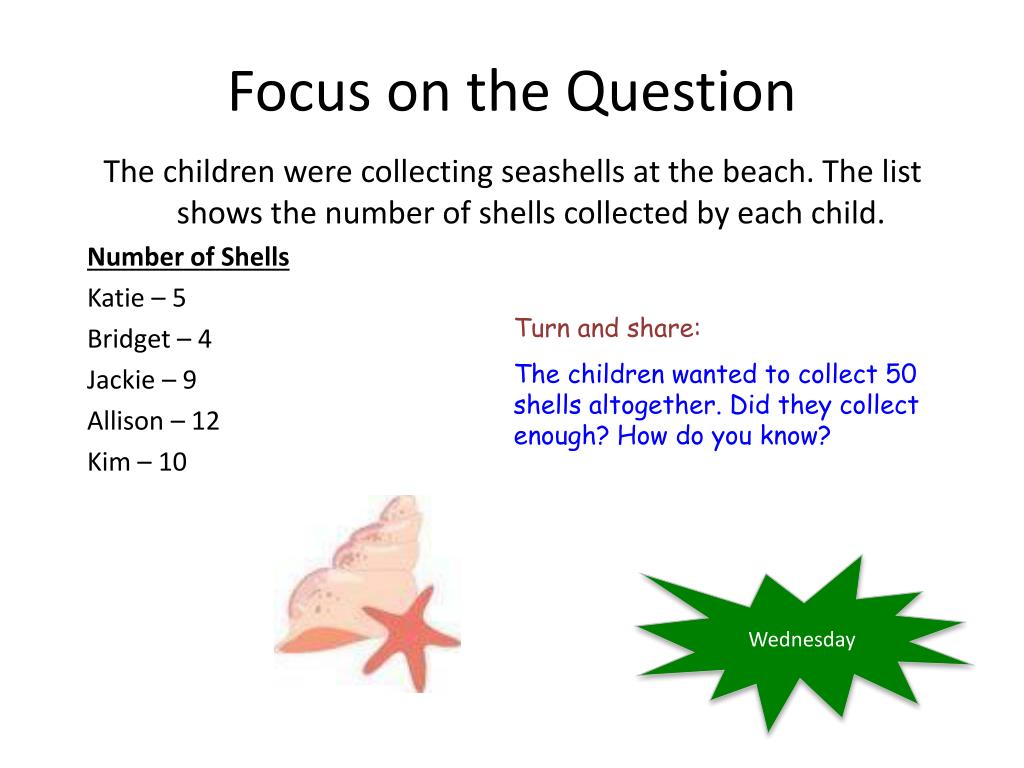 Focus on the Question

The children were collecting seashells at the beach. The list shows the number of shells collected by each child.

Number of Shells

Katie – 5

Bridget – 4

Jackie – 9

Allison – 12

Kim – 10

Turn and share:

The children wanted to collect 50 shells altogether. Did they collect enough? How do you know?

Wednesday